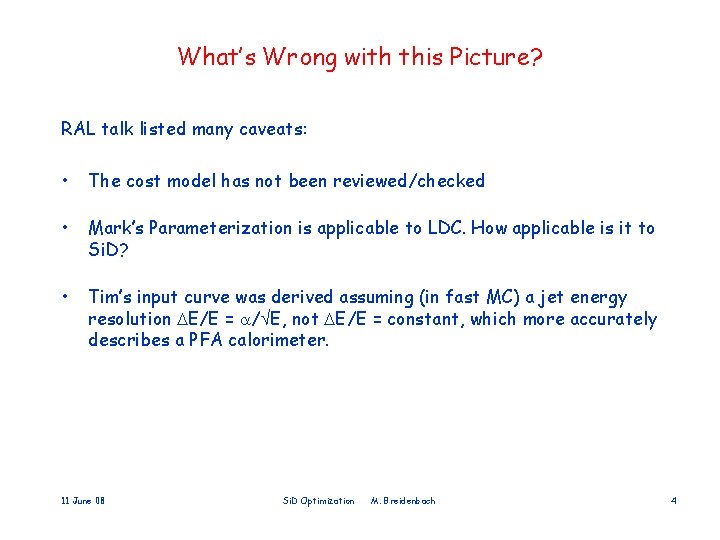 What's Wrong with this Picture?

RAL talk listed many caveats:

• The cost model has not been reviewed/checked

• Mark's Parameterization is applicable to LDC. How applicable is it to SiD?

• Tim's input curve was derived assuming (in fast MC) a jet energy resolution $\Delta E/E = \alpha/\sqrt{E}$, not $\Delta E/E$ = constant, which more accurately describes a PFA calorimeter.

11 June 08 SiD Optimization M. Breidenbach 4